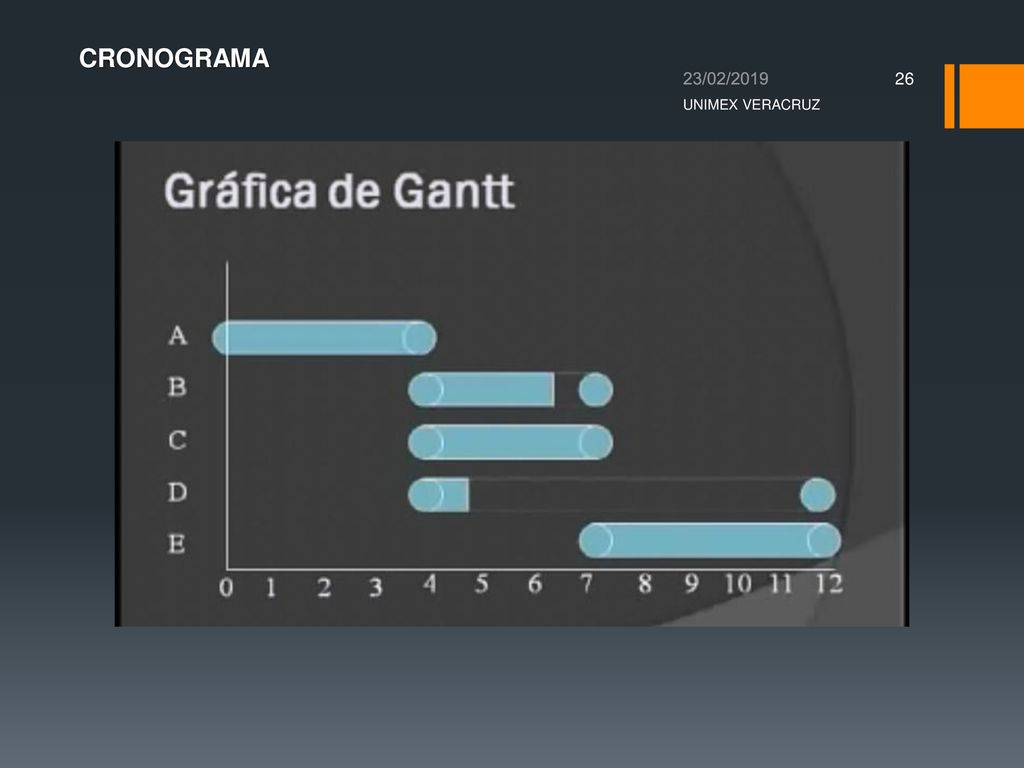 CRONOGRAMA

23/02/2019

26

UNIMEX VERACRUZ

Gráfica de Gantt

A
B
C
D
E

0 1 2 3 4 5 6 7 8 9 10 11 12